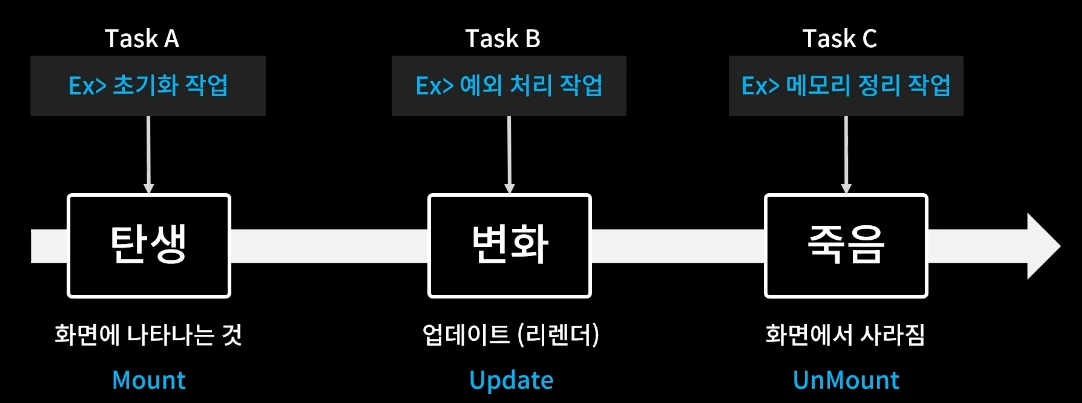 Task A

Ex> 초기화 작업

탄생

화면에 나타나는 것

Mount

Task B

Ex> 예외 처리 작업

변화

업데이트 (리렌더)

Update

Task C

Ex> 메모리 정리 작업

죽음

화면에서 사라짐

UnMount